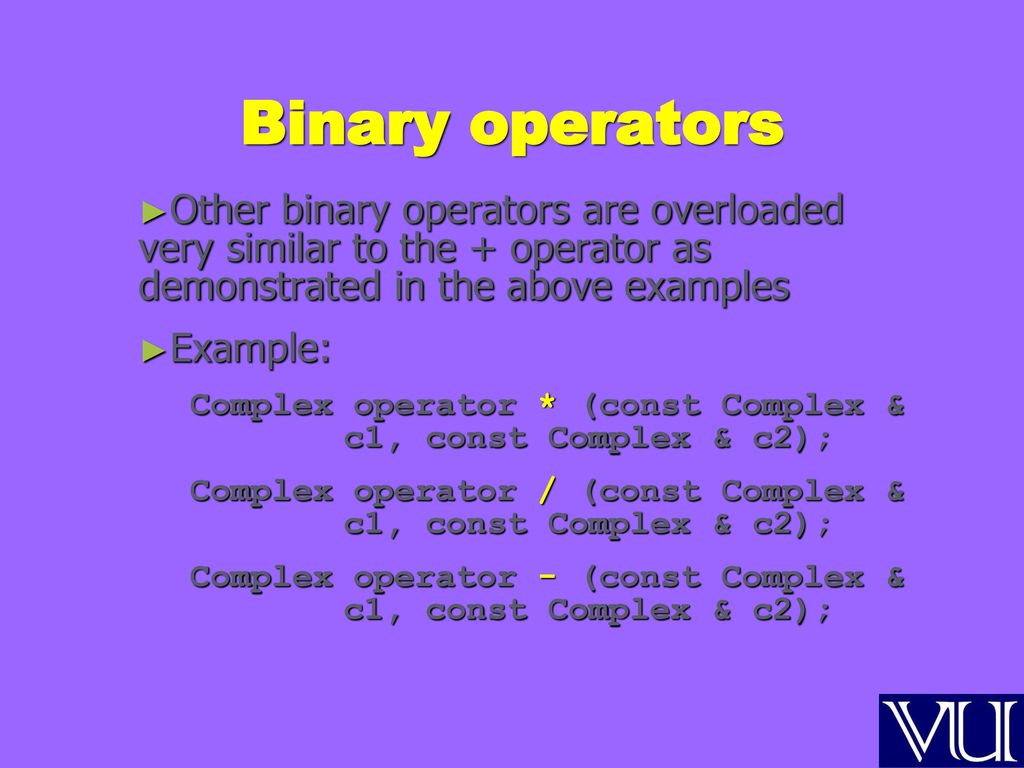 Binary operators

►Other binary operators are overloaded very similar to the + operator as demonstrated in the above examples

►Example:

Complex operator * (const Complex & c1, const Complex & c2);

Complex operator / (const Complex & c1, const Complex & c2);

Complex operator - (const Complex & c1, const Complex & c2);

VU